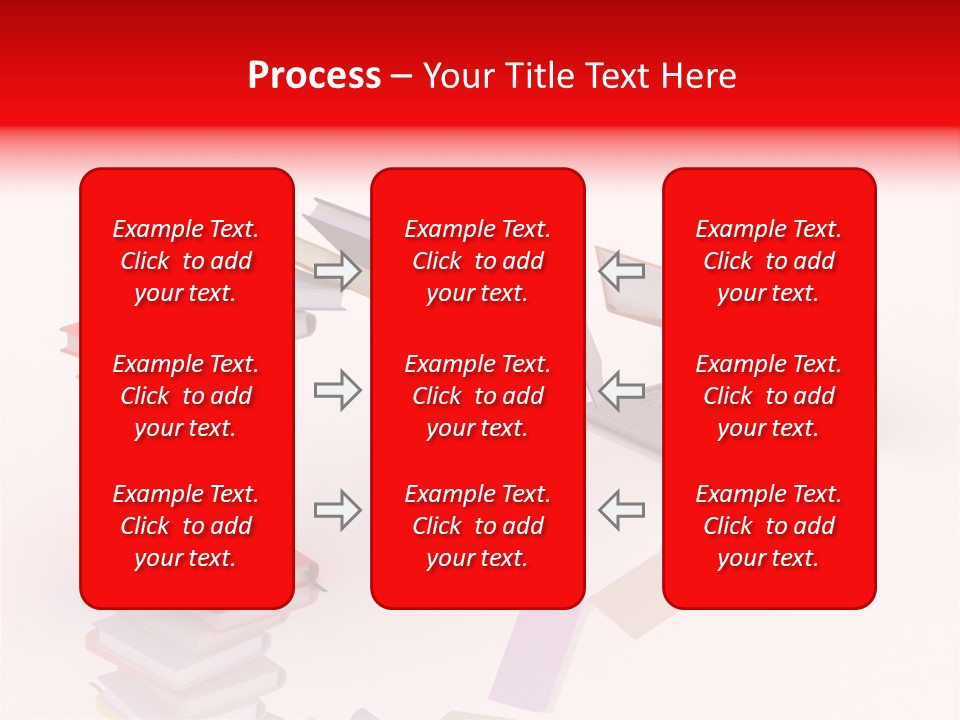 Process – Your Title Text Here

Example Text. Click to add your text.

Example Text. Click to add your text.

Example Text. Click to add your text.

Example Text. Click to add your text.

Example Text. Click to add your text.

Example Text. Click to add your text.

Example Text. Click to add your text.

Example Text. Click to add your text.

Example Text. Click to add your text.